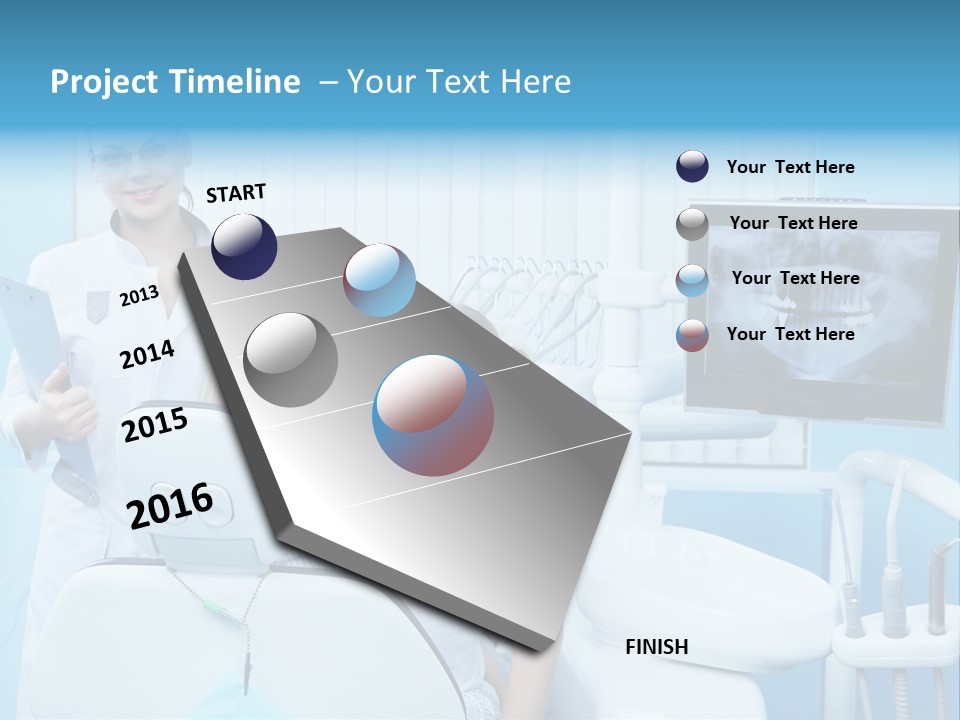 Project Timeline – Your Text Here

START

2013

2014

2015

2016

FINISH

Your Text Here

Your Text Here

Your Text Here

Your Text Here